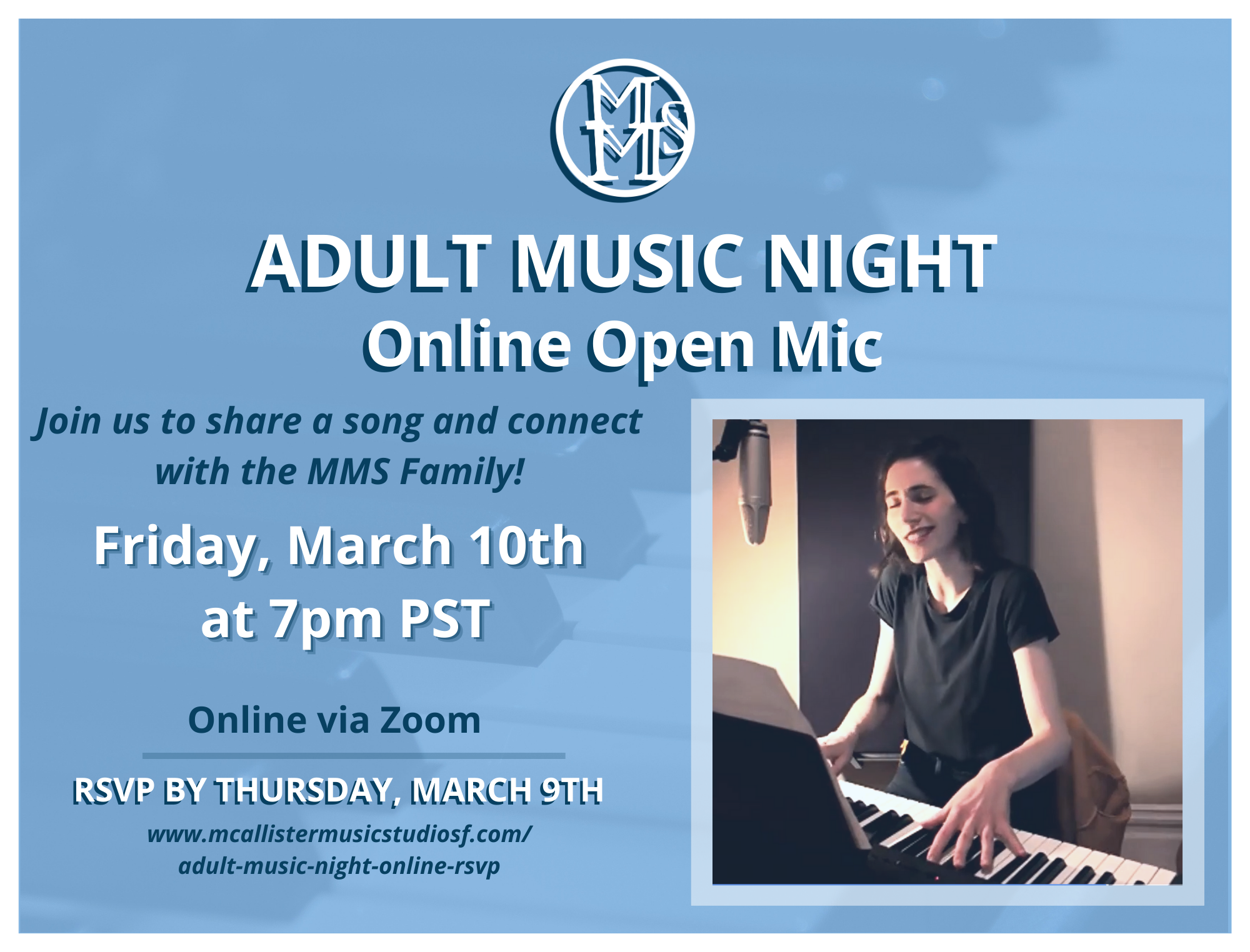 MMS

ADULT MUSIC NIGHT
Online Open Mic

Join us to share a song and connect with the MMS Family!

Friday, March 10th at 7pm PST

Online via Zoom

RSVP BY THURSDAY, MARCH 9TH
www.mcallistermusicstudiosf.com/adult-music-night-online-rsvp